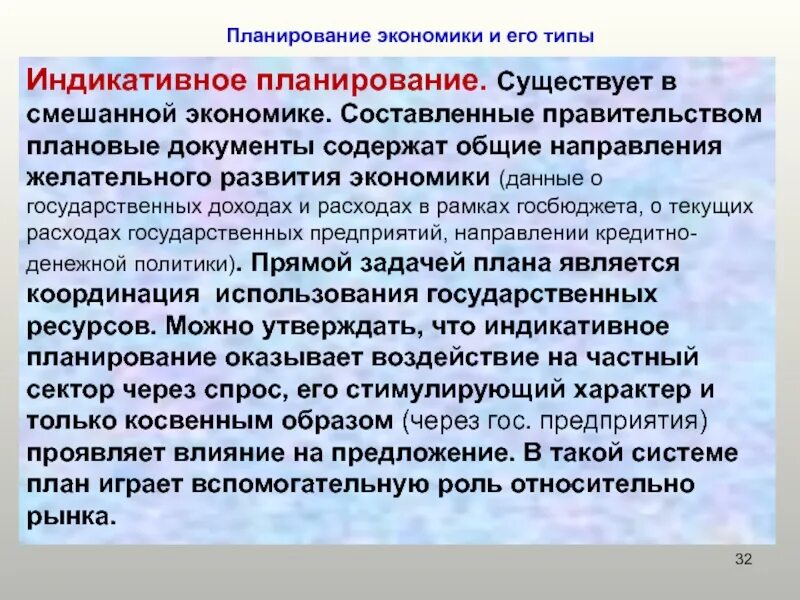 Планирование экономики и его типы

Индикативное планирование. Существует в смешанной экономике. Составленные правительством плановые документы содержат общие направления желательного развития экономики (данные о государственных доходах и расходах в рамках госбюджета, о текущих расходах государственных предприятий, направлении кредитно-денежной политики). Прямой задачей плана является координация использования государственных ресурсов. Можно утверждать, что индикативное планирование оказывает воздействие на частный сектор через спрос, его стимулирующий характер и только косвенным образом (через гос. предприятия) проявляет влияние на предложение. В такой системе план играет вспомогательную роль относительно рынка.

32